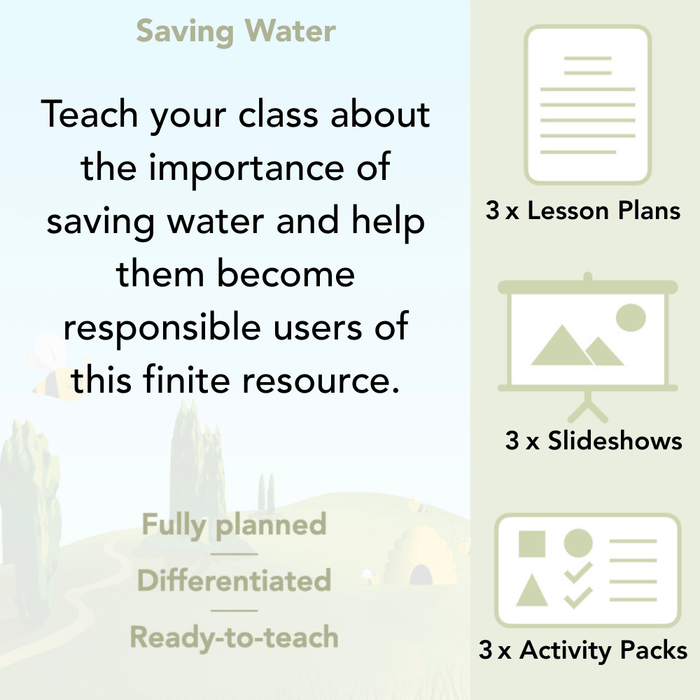 Saving Water

Teach your class about the importance of saving water and help them become responsible users of this finite resource.

Fully planned

Differentiated

Ready-to-teach

3 x Lesson Plans

3 x Slideshows

3 x Activity Packs